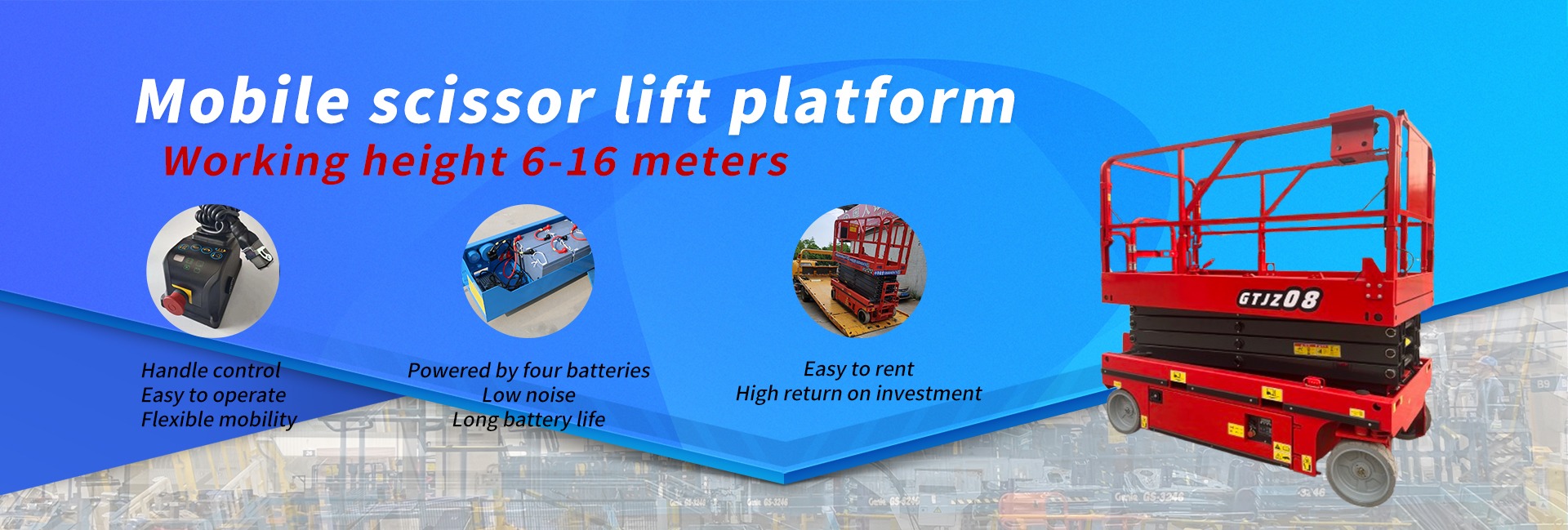 Mobile scissor lift platform
Working height 6-16 meters

Handle control
Easy to operate
Flexible mobility

Powered by four batteries
Low noise
Long battery life

Easy to rent
High return on investment

GTJZ08